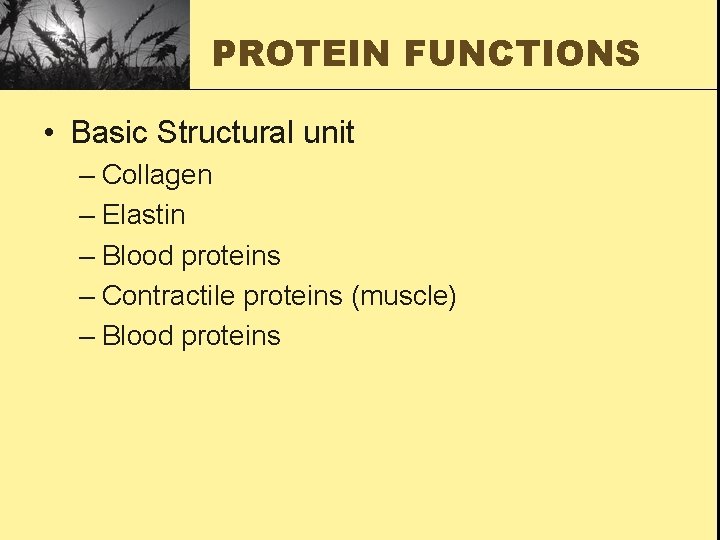 PROTEIN FUNCTIONS

• Basic Structural unit
– Collagen
– Elastin
– Blood proteins
– Contractile proteins (muscle)
– Blood proteins